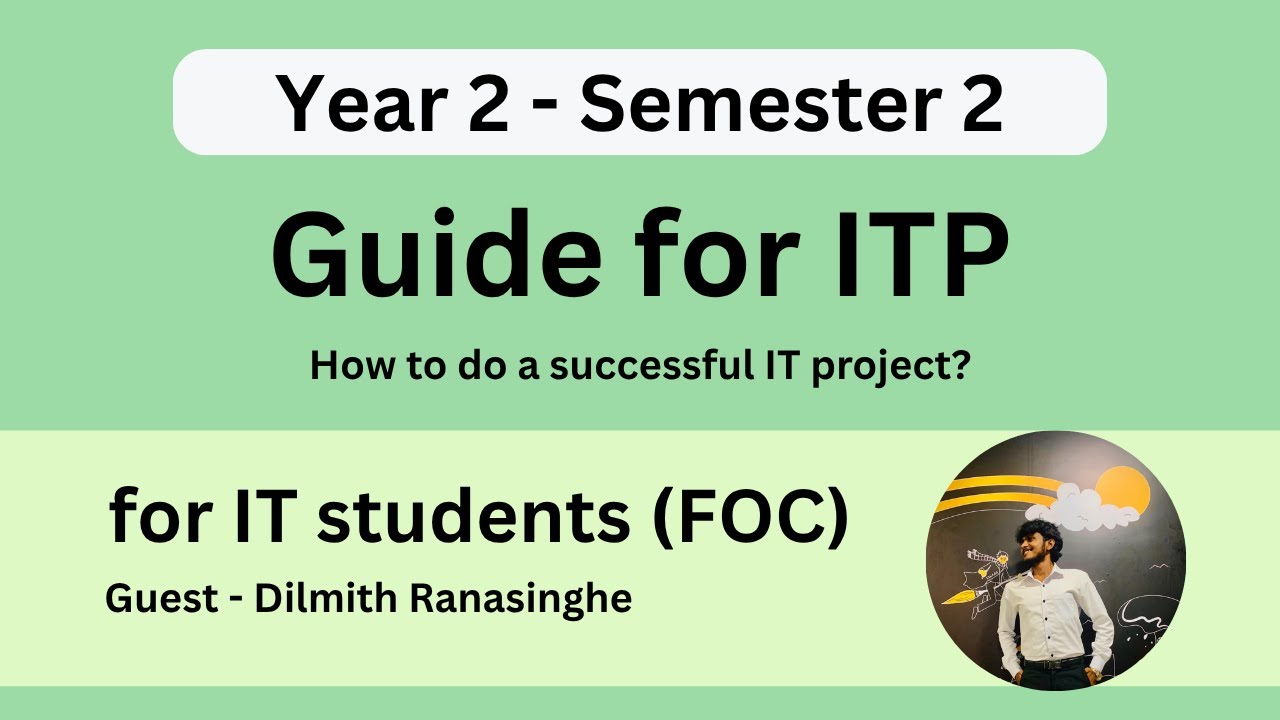 Year 2 - Semester 2

Guide for ITP

How to do a successful IT project?

for IT students (FOC)

Guest - Dilmith Ranasinghe